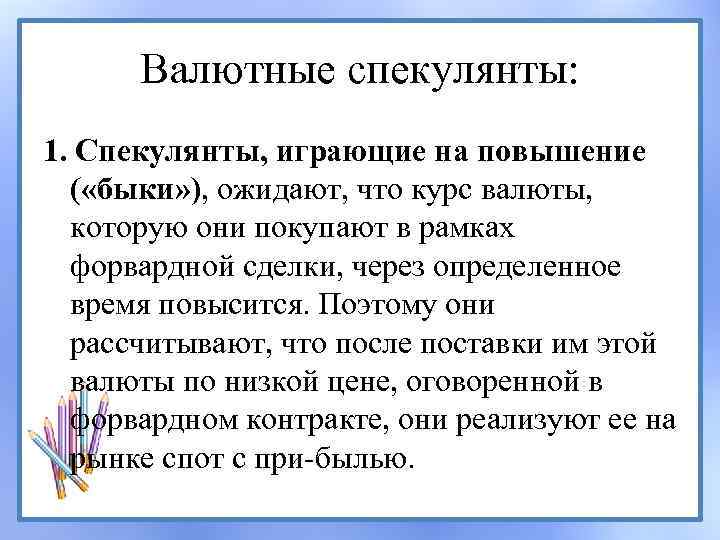 Валютные спекулянты:

1. Спекулянты, играющие на повышение («быки»), ожидают, что курс валюты, которую они покупают в рамках форвардной сделки, через определенное время повысится. Поэтому они рассчитывают, что после поставки им этой валюты по низкой цене, оговоренной в форвардном контракте, они реализуют ее на рынке спот с при-былью.